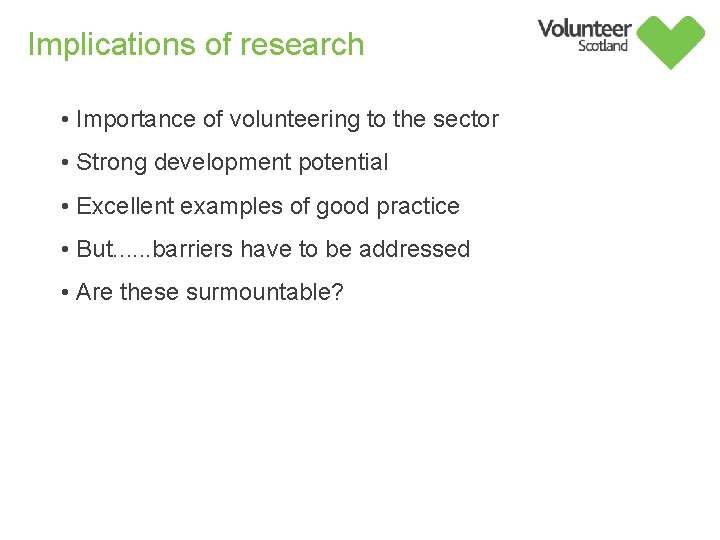 Implications of research

Volunteer Scotland

• Importance of volunteering to the sector
• Strong development potential
• Excellent examples of good practice
• But......barriers have to be addressed
• Are these surmountable?